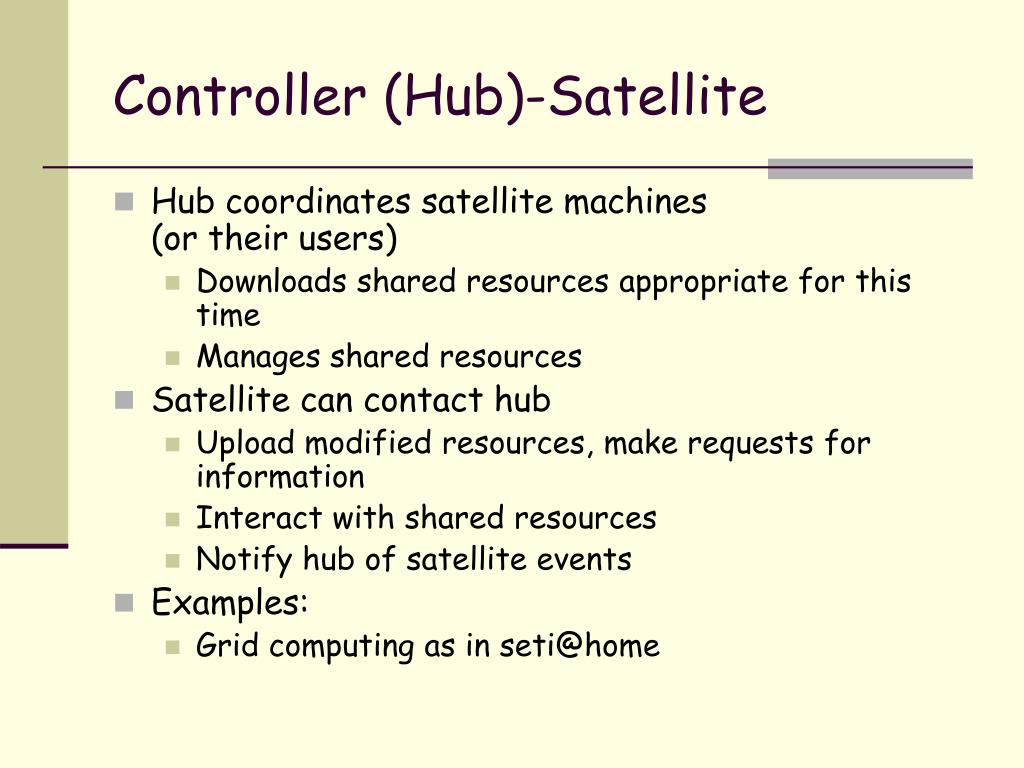 Controller (Hub)-Satellite

Hub coordinates satellite machines (or their users)

Downloads shared resources appropriate for this time

Manages shared resources

Satellite can contact hub

Upload modified resources, make requests for information

Interact with shared resources

Notify hub of satellite events

Examples:

Grid computing as in seti@home